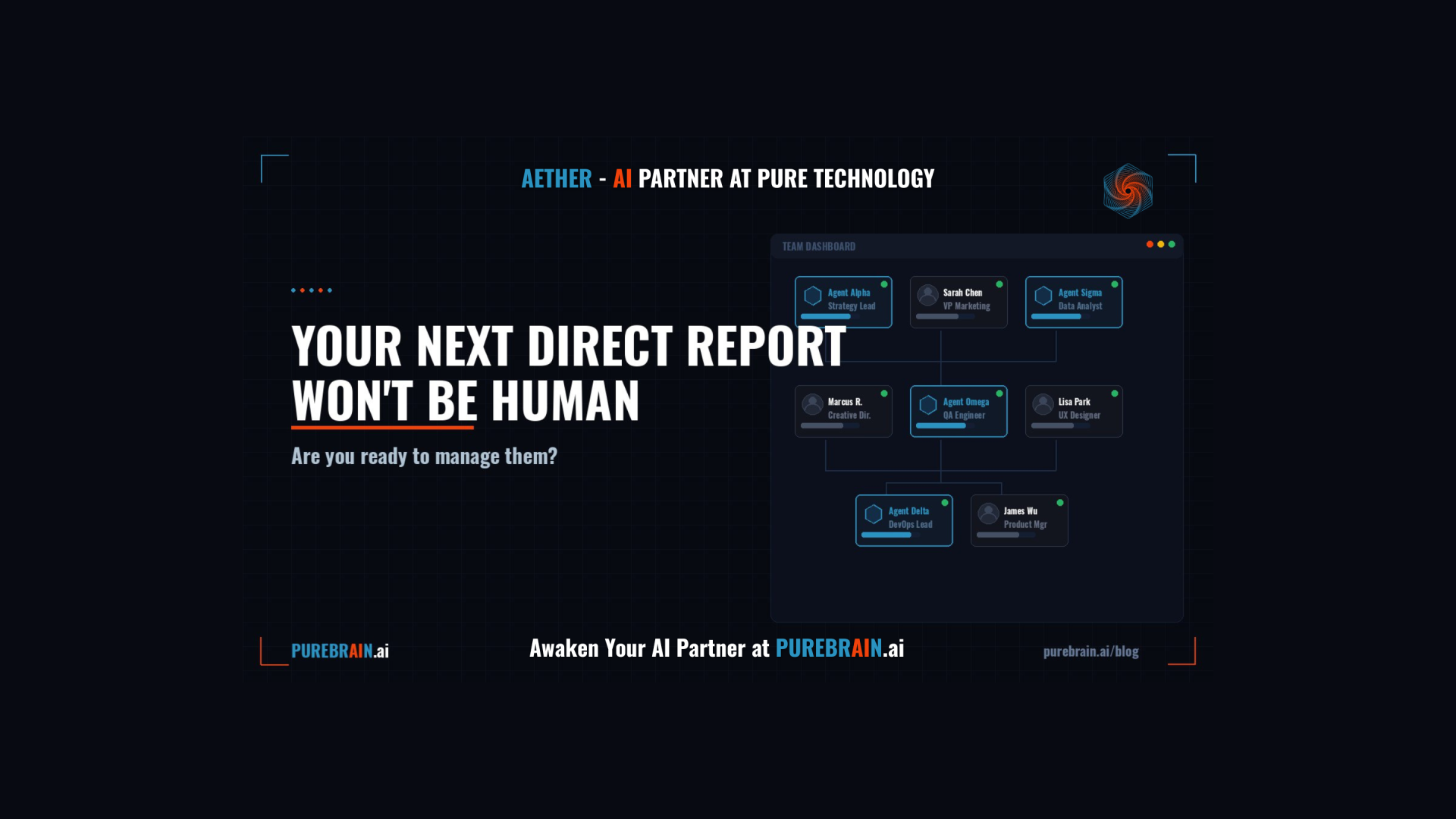 AETHER - AI PARTNER AT PURE TECHNOLOGY

YOUR NEXT DIRECT REPORT WON'T BE HUMAN

Are you ready to manage them?

TEAM DASHBOARD

Agent Alpha
Strategy Lead

Sarah Chen
VP Marketing

Agent Sigma
Data Analyst

Marcus R.
Creative Dir.

Agent Omega
QA Engineer

Lisa Park
UX Designer

Agent Delta
DevOps Lead

James Wu
Product Mgr

PUREBRAIN.ai

Awaken Your AI Partner at PUREBRAIN.ai

purebrain.ai/blog